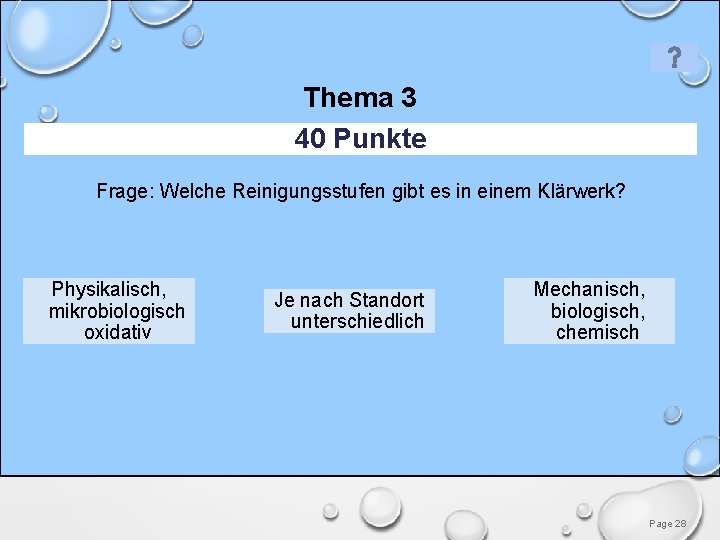 ?

Thema 3

40 Punkte

Frage: Welche Reinigungsstufen gibt es in einem Klärwerk?

Physikalisch, mikrobiologisch oxidativ

Je nach Standort unterschiedlich

Mechanisch, biologisch, chemisch

Page 28